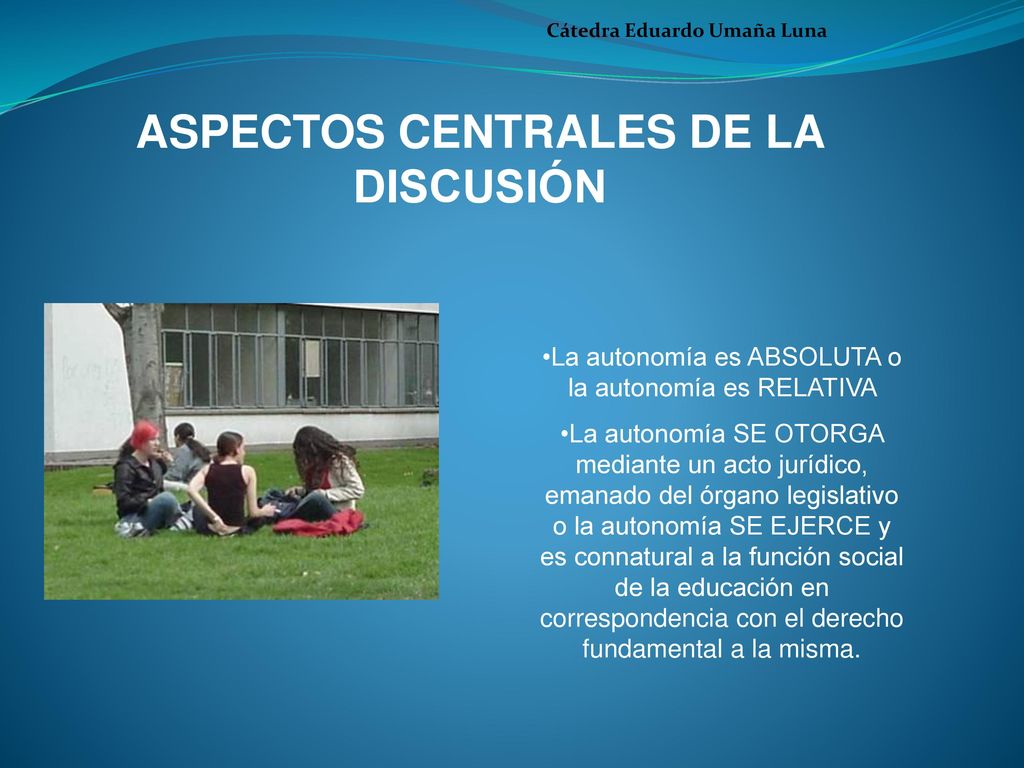 Cátedra Eduardo Umaña Luna

ASPECTOS CENTRALES DE LA DISCUSIÓN

•La autonomía es ABSOLUTA o la autonomía es RELATIVA

•La autonomía SE OTORGA mediante un acto jurídico, emanado del órgano legislativo o la autonomía SE EJERCE y es connatural a la función social de la educación en correspondencia con el derecho fundamental a la misma.